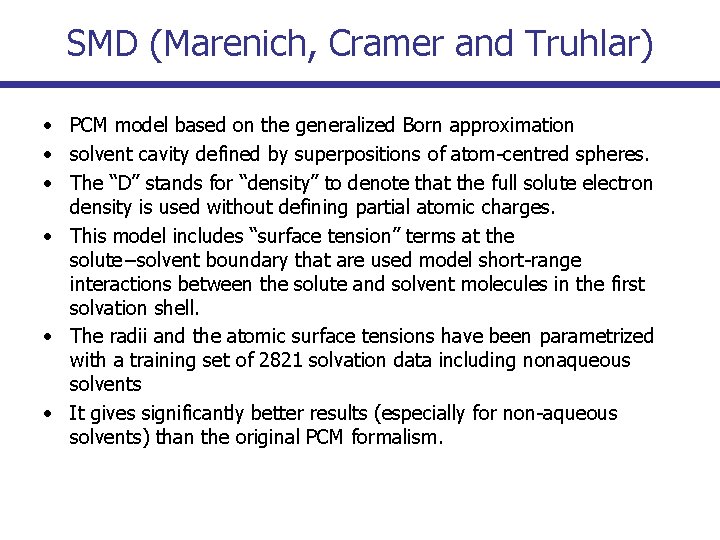 SMD (Marenich, Cramer and Truhlar)

• PCM model based on the generalized Born approximation
• solvent cavity defined by superpositions of atom-centred spheres.
• The “D” stands for “density” to denote that the full solute electron density is used without defining partial atomic charges.
• This model includes “surface tension” terms at the solute–solvent boundary that are used model short-range interactions between the solute and solvent molecules in the first solvation shell.
• The radii and the atomic surface tensions have been parametrized with a training set of 2821 solvation data including nonaqueous solvents
• It gives significantly better results (especially for non-aqueous solvents) than the original PCM formalism.